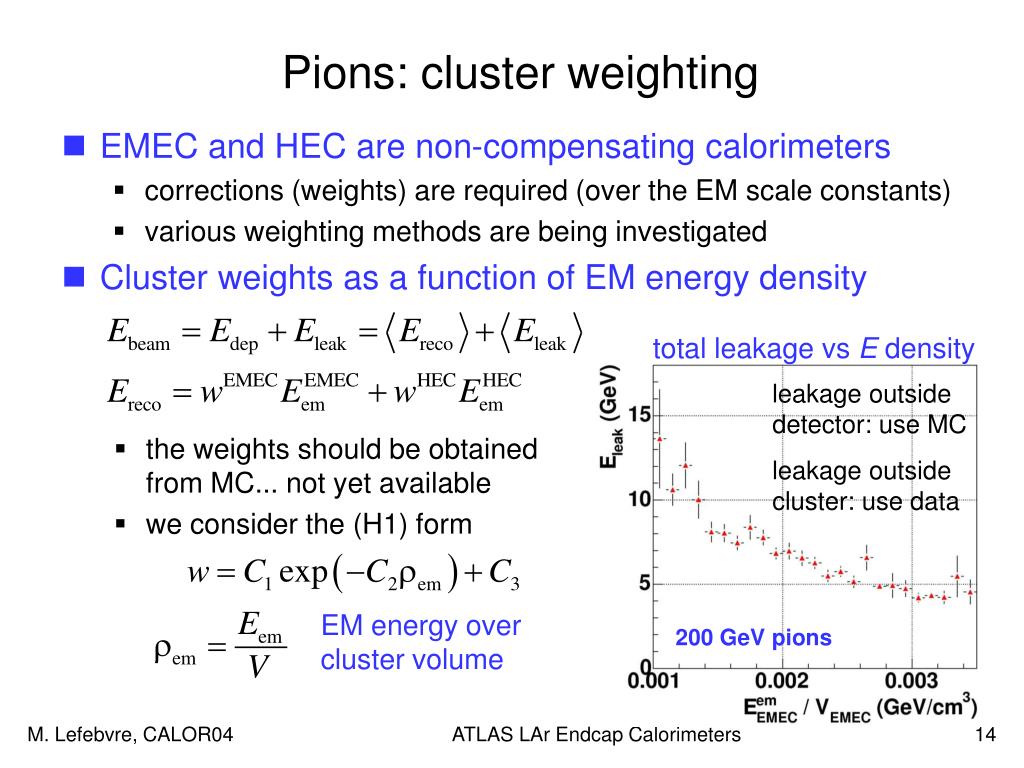 Pions: cluster weighting

EMEC and HEC are non-compensating calorimeters

corrections (weights) are required (over the EM scale constants)

various weighting methods are being investigated

Cluster weights as a function of EM energy density

$E_{\text{beam}} = E_{\text{dep}} + E_{\text{leak}} = \langle E_{\text{reco}} \rangle + \langle E_{\text{leak}} \rangle$

$E_{\text{reco}} = w^{\text{EMEC}} E_{\text{em}}^{\text{EMEC}} + w^{\text{HEC}} E_{\text{em}}^{\text{HEC}}$

the weights should be obtained from MC... not yet available

we consider the (H1) form

$w = C_1 \exp(-C_2 \rho_{\text{em}}) + C_3$

$\rho_{\text{em}} = \frac{E_{\text{em}}}{V}$

EM energy over cluster volume

total leakage vs $E$ density

leakage outside detector: use MC

leakage outside cluster: use data

200 GeV pions

$E_{\text{leak}}$ (GeV)

15

10

5

0

0.001

0.002

0.003

$E_{\text{EMEC}}^{\text{em}}$ / $V_{\text{EMEC}}$ (GeV/cm$^3$)

M. Lefebvre, CALOR04

ATLAS LAr Endcap Calorimeters

14